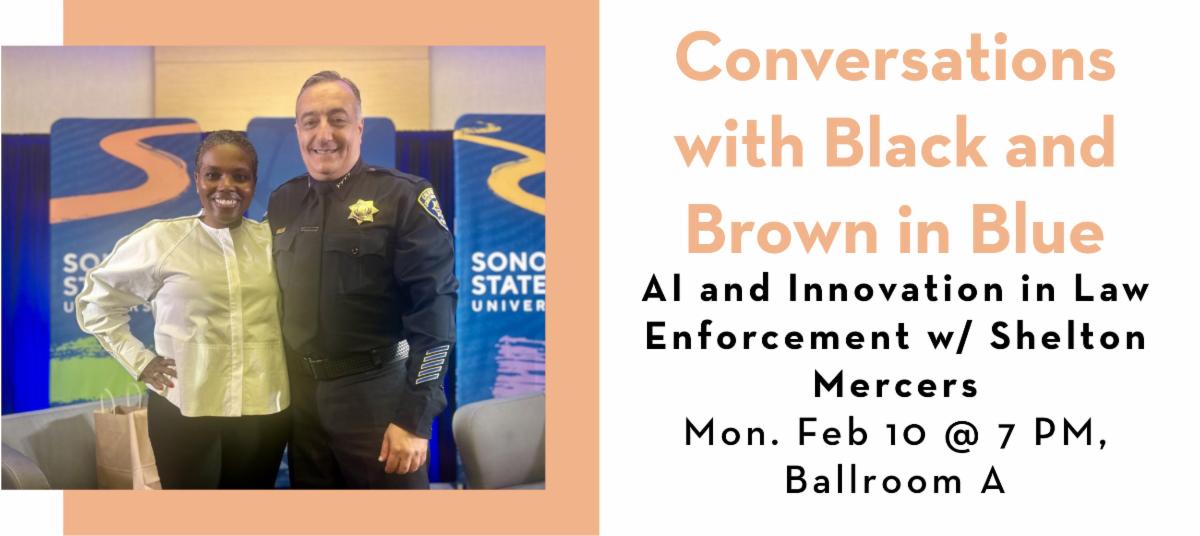 SONO
STATE
UNIVERS

SONO
STATE
UNIVER

Conversations with Black and Brown in Blue

AI and Innovation in Law Enforcement w/ Shelton Mercers

Mon. Feb 10 @ 7 PM, Ballroom A